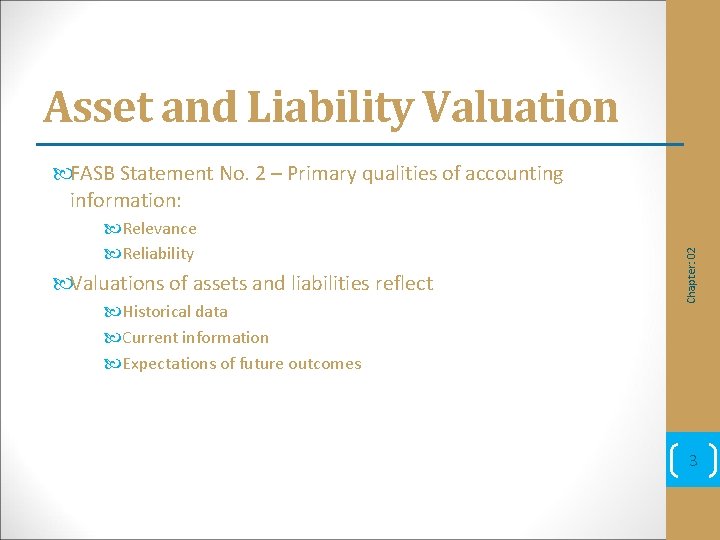 Asset and Liability Valuation

FASB Statement No. 2 – Primary qualities of accounting information:

Relevance

Reliability

Valuations of assets and liabilities reflect

Historical data

Current information

Expectations of future outcomes

Chapter: 02

3